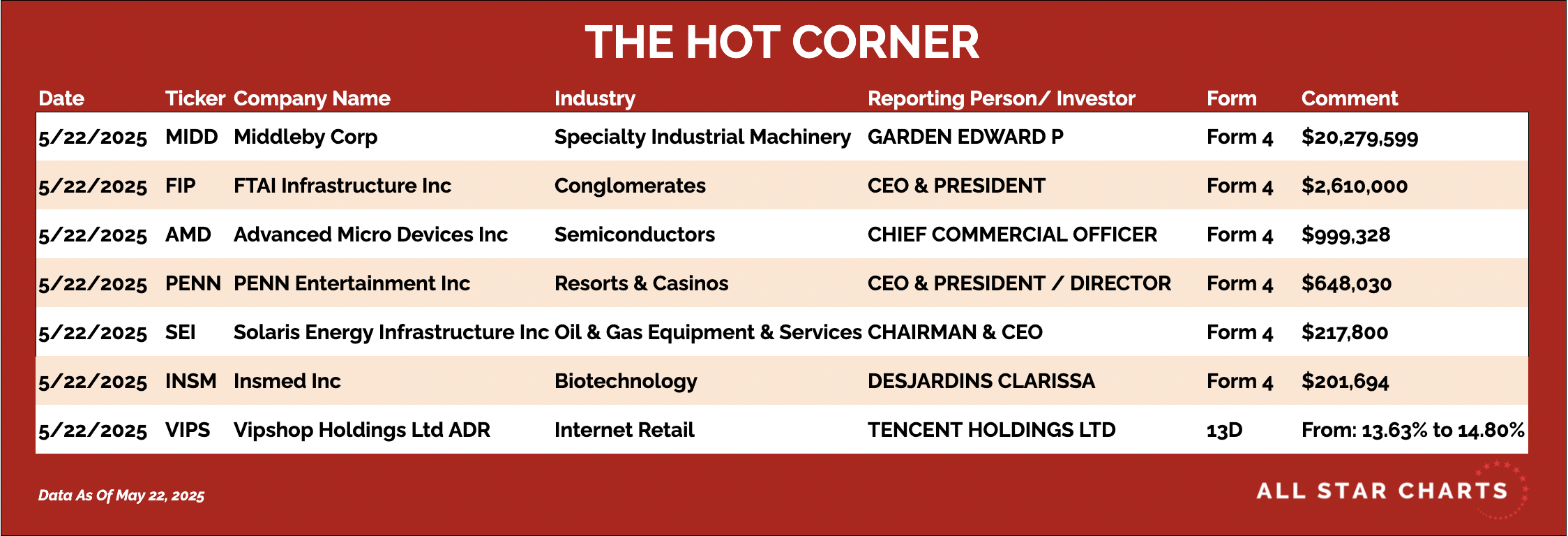 THE HOT CORNER

| Date | Ticker | Company Name | Industry | Reporting Person/ Investor | Form | Comment |
|---|---|---|---|---|---|---|
| 5/22/2025 | MIDD | Middleby Corp | Specialty Industrial Machinery | GARDEN EDWARD P | Form 4 | \$20,279,599 |
| 5/22/2025 | FIP | FTAI Infrastructure Inc | Conglomerates | CEO & PRESIDENT | Form 4 | \$2,610,000 |
| 5/22/2025 | AMD | Advanced Micro Devices Inc | Semiconductors | CHIEF COMMERCIAL OFFICER | Form 4 | \$999,328 |
| 5/22/2025 | PENN | PENN Entertainment Inc | Resorts & Casinos | CEO & PRESIDENT / DIRECTOR | Form 4 | \$648,030 |
| 5/22/2025 | SEI | Solaris Energy Infrastructure Inc | Oil & Gas Equipment & Services | CHAIRMAN & CEO | Form 4 | \$217,800 |
| 5/22/2025 | INSM | Insmed Inc | Biotechnology | DESJARDINS CLARISSA | Form 4 | \$201,694 |
| 5/22/2025 | VIPS | Vipshop Holdings Ltd ADR | Internet Retail | TENCENT HOLDINGS LTD | 13D | From: 13.63% to 14.80% |

Data As Of May 22, 2025

ALL STAR CHARTS